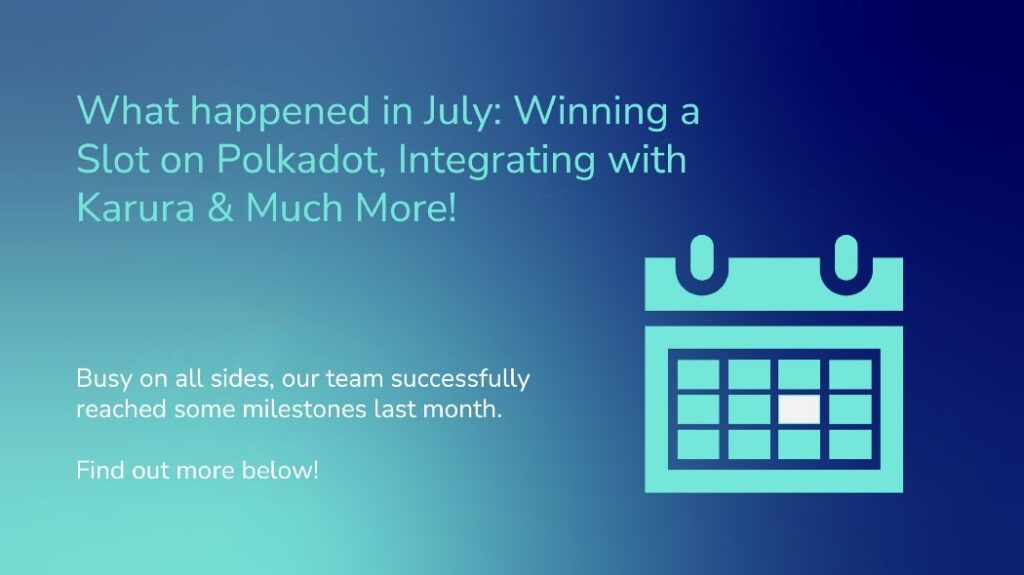 What happened in July: Winning a Slot on Polkadot, Integrating with Karura & Much More!

Busy on all sides, our team successfully reached some milestones last month.

Find out more below!